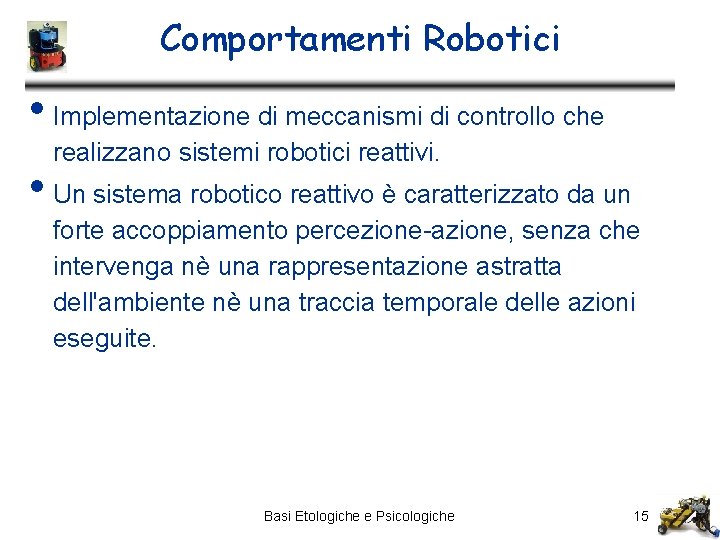 Comportamenti Robotici

• Implementazione di meccanismi di controllo che realizzano sistemi robotici reattivi.

• Un sistema robotico reattivo è caratterizzato da un forte accoppiamento percezione-azione, senza che intervenga nè una rappresentazione astratta dell'ambiente nè una traccia temporale delle azioni eseguite.

Basi Etologiche e Psicologiche

15